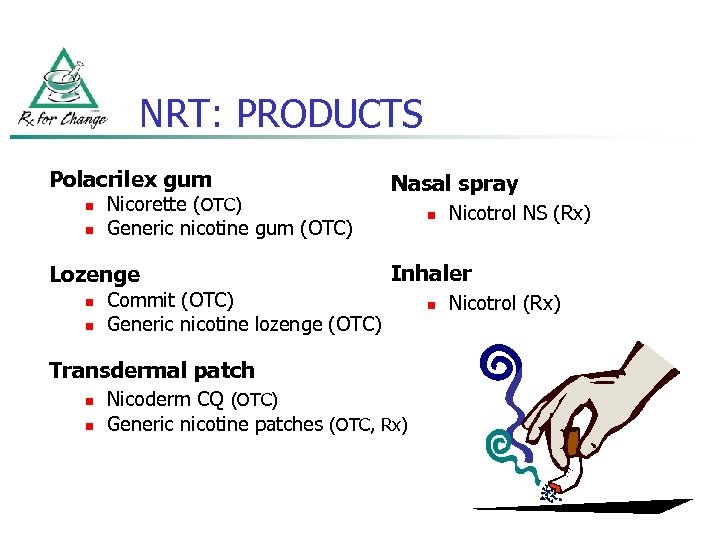 Rx for Change

NRT: PRODUCTS

Polacrilex gum
- Nicorette (OTC)
- Generic nicotine gum (OTC)

Lozenge
- Commit (OTC)
- Generic nicotine lozenge (OTC)

Transdermal patch
- Nicoderm CQ (OTC)
- Generic nicotine patches (OTC, Rx)

Nasal spray
- Nicotrol NS (Rx)

Inhaler
- Nicotrol (Rx)